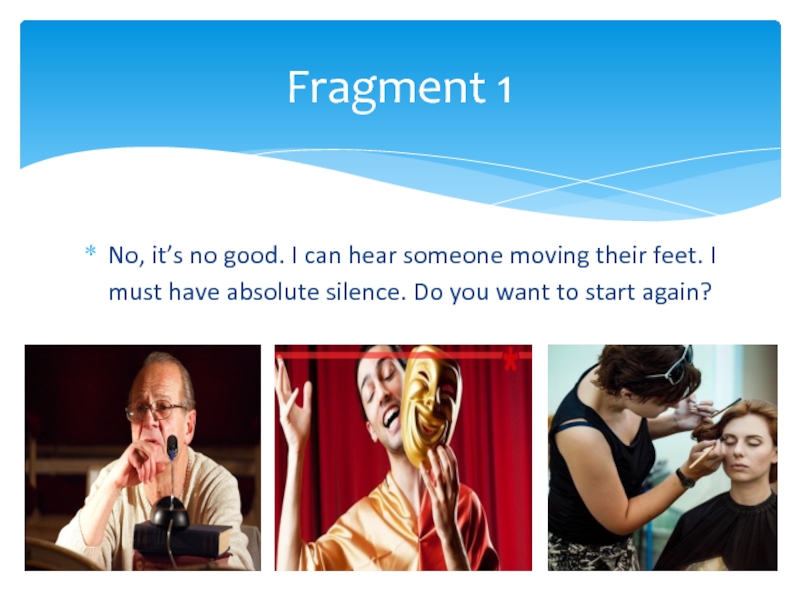 Fragment 1

* No, it's no good. I can hear someone moving their feet. I must have absolute silence. Do you want to start again?